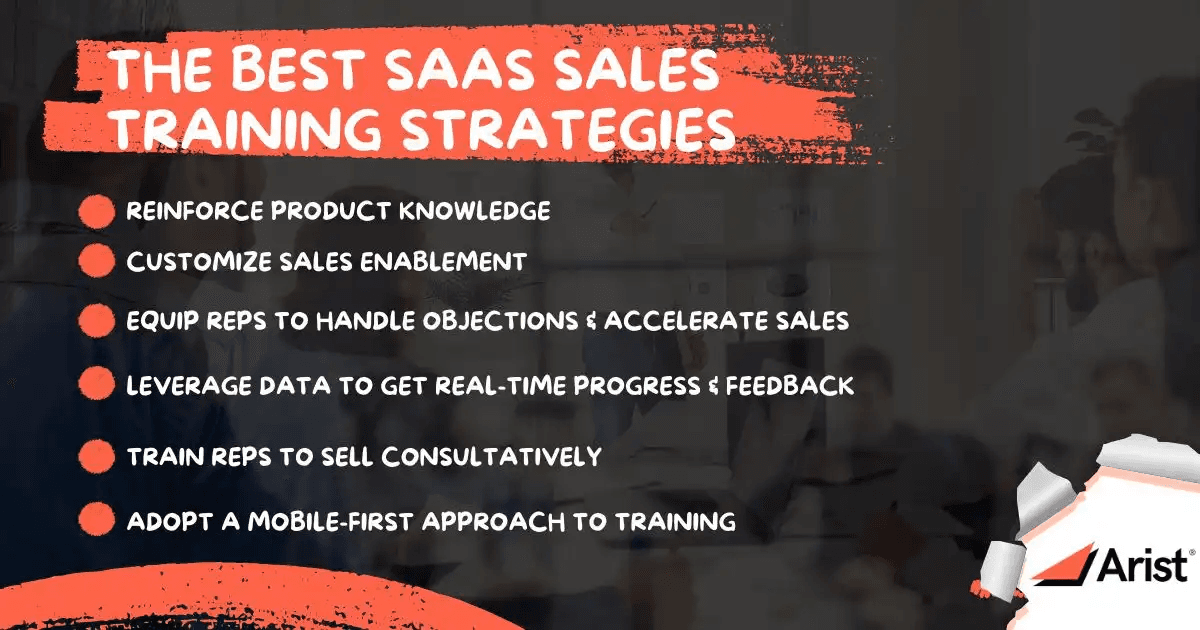 THE BEST SAAS SALES TRAINING STRATEGIES

REINFORCE PRODUCT KNOWLEDGE

CUSTOMIZE SALES ENABLEMENT

EQUIP REPS TO HANDLE OBJECTIONS & ACCELERATE SALES

LEVERAGE DATA TO GET REAL-TIME PROGRESS & FEEDBACK

TRAIN REPS TO SELL CONSULTATIVELY

ADOPT A MOBILE-FIRST APPROACH TO TRAINING

Arist®